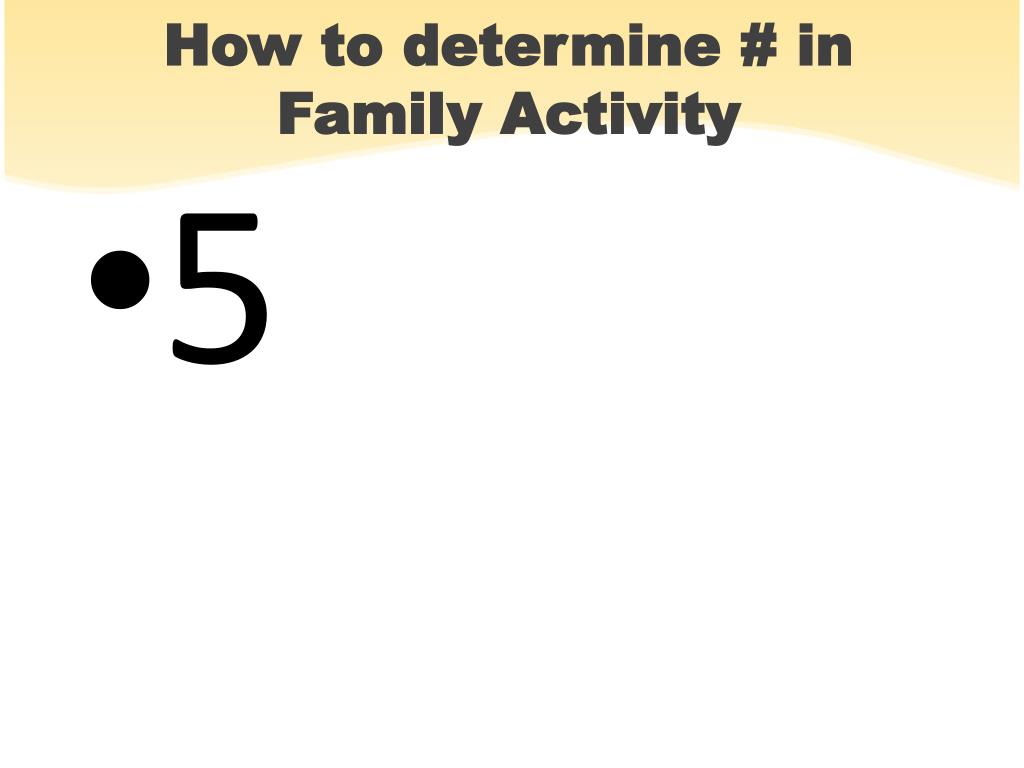 How to determine # in Family Activity

• 5